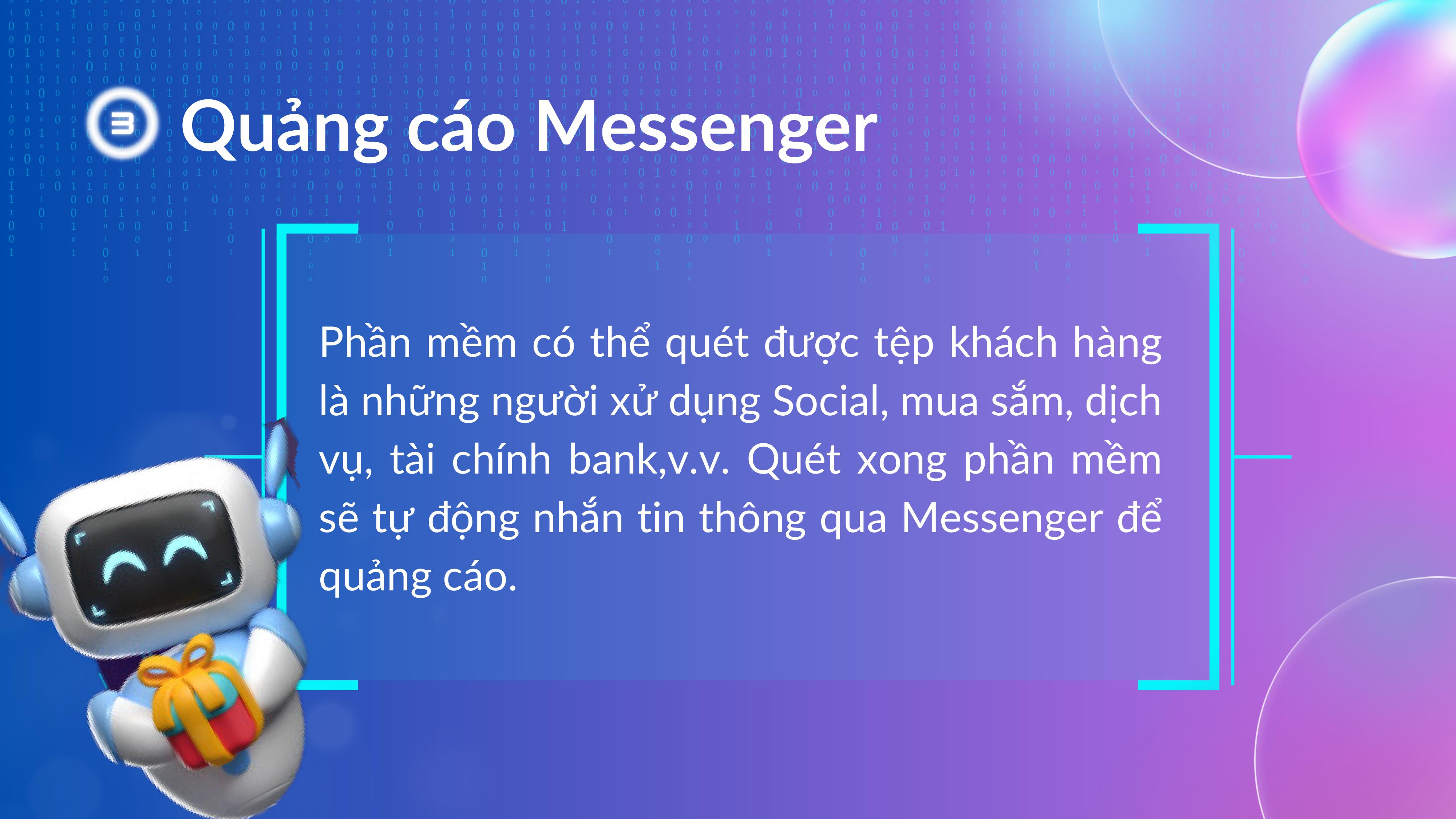 3 Quảng cáo Messenger

Phần mềm có thể quét được tệp khách hàng là những người xử dụng Social, mua sắm, dịch vụ, tài chính bank,v.v. Quét xong phần mềm sẽ tự động nhắn tin thông qua Messenger để quảng cáo.